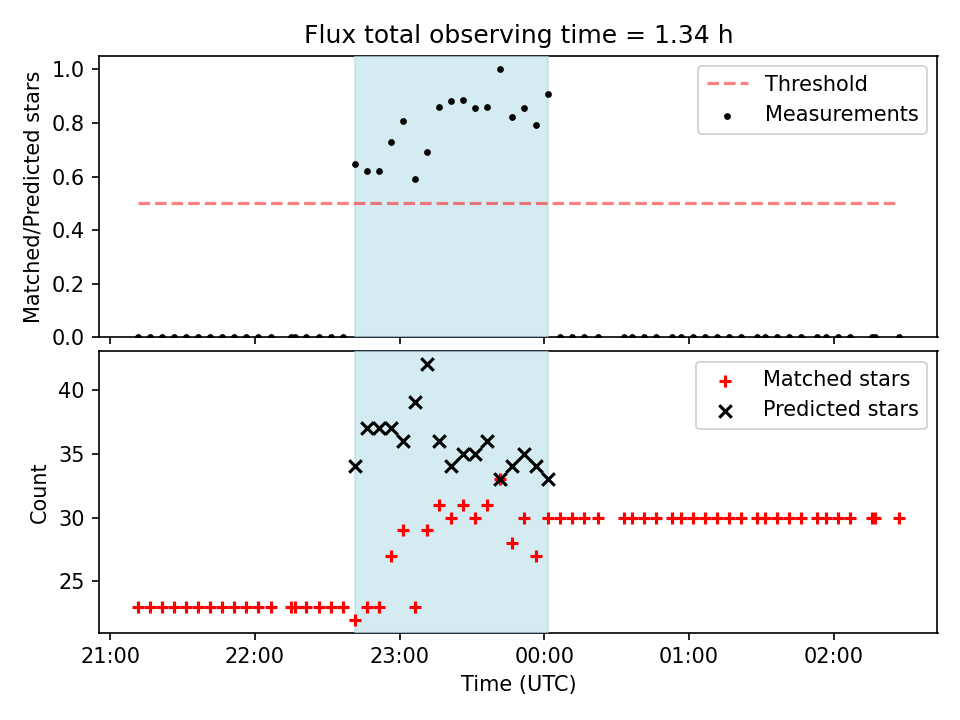 Flux total observing time = 1.34 h

Matched/Predicted stars

1.0
0.8
0.6
0.4
0.2
0.0

Threshold
Measurements

Count

40
35
30
25

Matched stars
Predicted stars

21:00
22:00
23:00
00:00
01:00
02:00

Time (UTC)